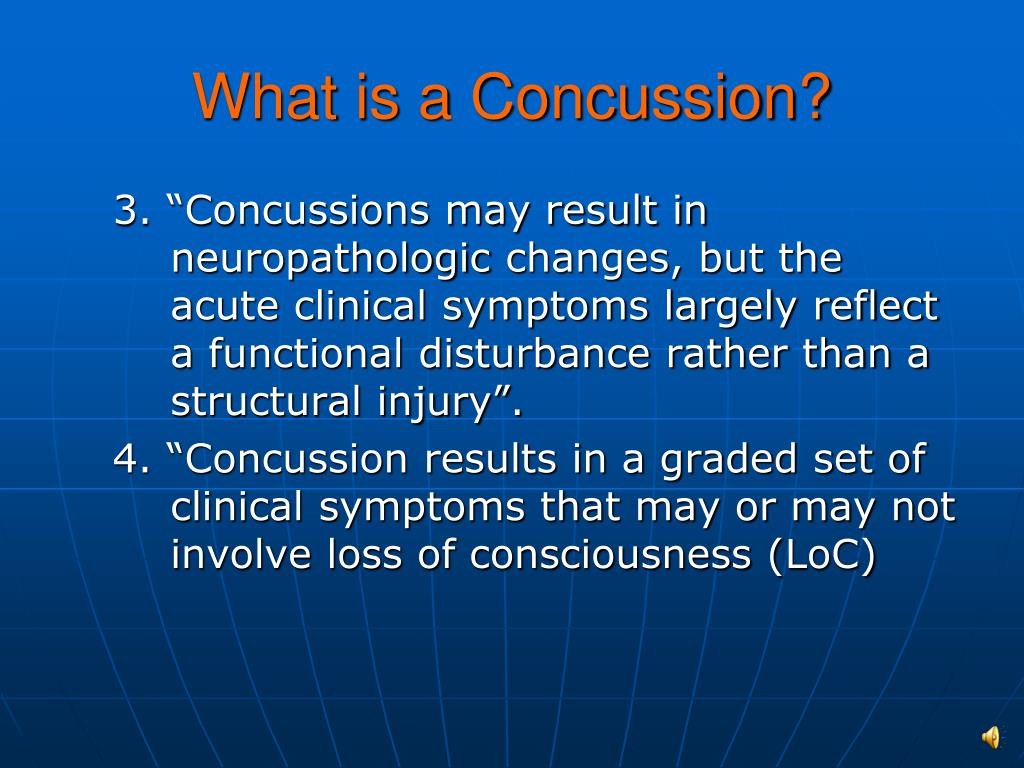 What is a Concussion?

3. “Concussions may result in neuropathologic changes, but the acute clinical symptoms largely reflect a functional disturbance rather than a structural injury”.

4. “Concussion results in a graded set of clinical symptoms that may or may not involve loss of consciousness (LoC)